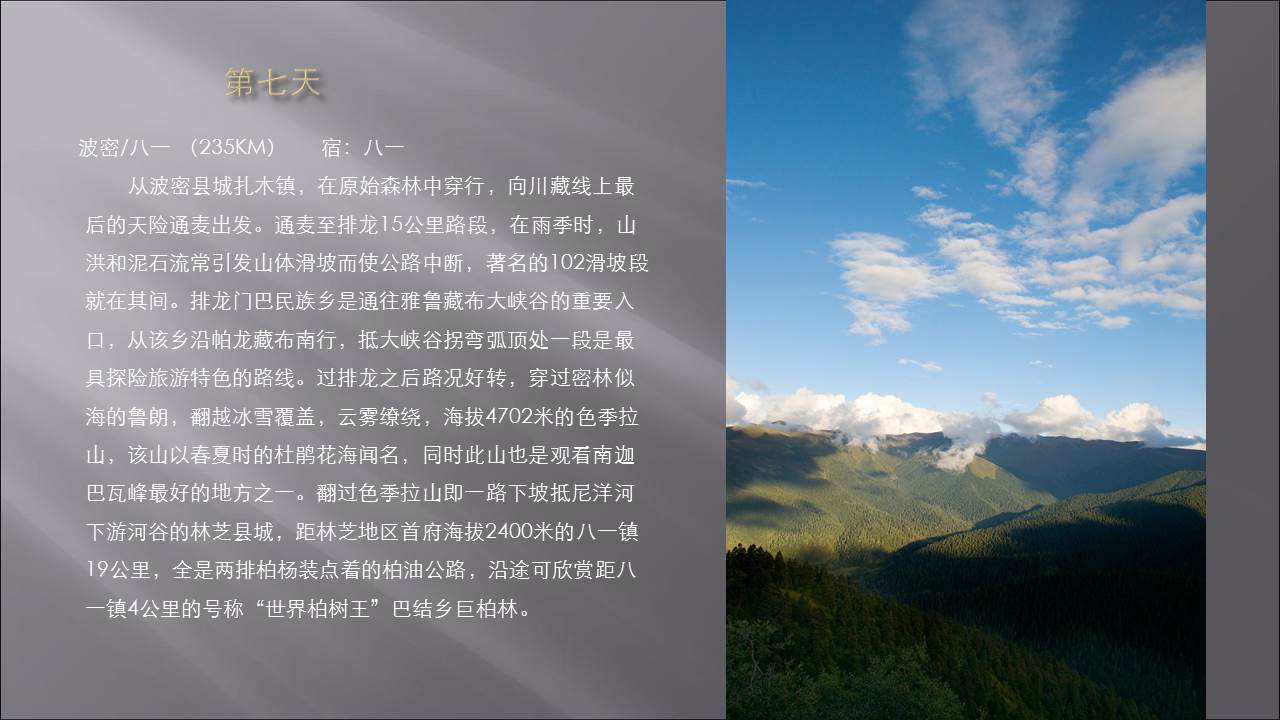 第七天

波密/八一 （235KM） 宿：八一

从波密县城扎木镇，在原始森林中穿行，向川藏线上最后的天险通麦出发。通麦至排龙15公里路段，在雨季时，山洪和泥石流常引发山体滑坡而使公路中断，著名的102滑坡段就在其间。排龙门巴民族乡是通往雅鲁藏布大峡谷的重要入口，从该乡沿帕龙藏布南行，抵大峡谷拐弯弧顶处一段是最具探险旅游特色的路线。过排龙之后路况好转，穿过密林似海的鲁朗，翻越冰雪覆盖，云雾缭绕，海拔4702米的色季拉山，该山以春夏时的杜鹃花海闻名，同时此山也是观看南迦巴瓦峰最好的地方之一。翻过色季拉山即一路下坡抵尼洋河下游河谷的林芝县城，距林芝地区首府海拔2400米的八一镇19公里，全是两排柏杨装点着的柏油公路，沿途可欣赏距八一镇4公里的号称“世界柏树王”巴结乡巨柏林。